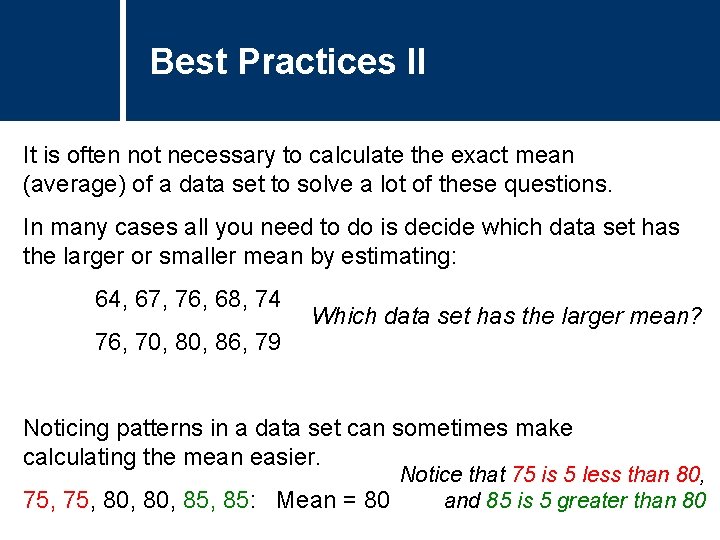 Best Practices II

It is often not necessary to calculate the exact mean (average) of a data set to solve a lot of these questions.

In many cases all you need to do is decide which data set has the larger or smaller mean by estimating:

64, 67, 76, 68, 74

76, 70, 80, 86, 79

Which data set has the larger mean?

Noticing patterns in a data set can sometimes make calculating the mean easier.

75, 75, 80, 80, 85, 85: Mean = 80

Notice that 75 is 5 less than 80, and 85 is 5 greater than 80